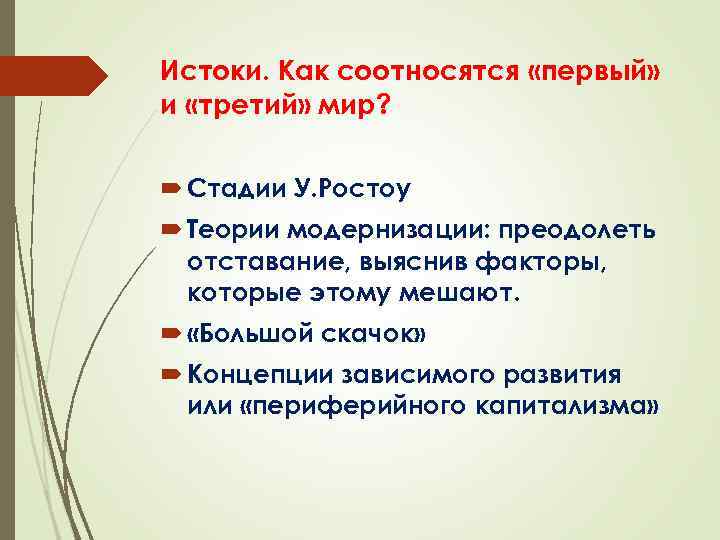 Истоки. Как соотносятся «первый» и «третий» мир?

Стадии У.Ростоу

Теории модернизации: преодолеть отставание, выяснив факторы, которые этому мешают.

«Большой скачок»

Концепции зависимого развития или «периферийного капитализма»